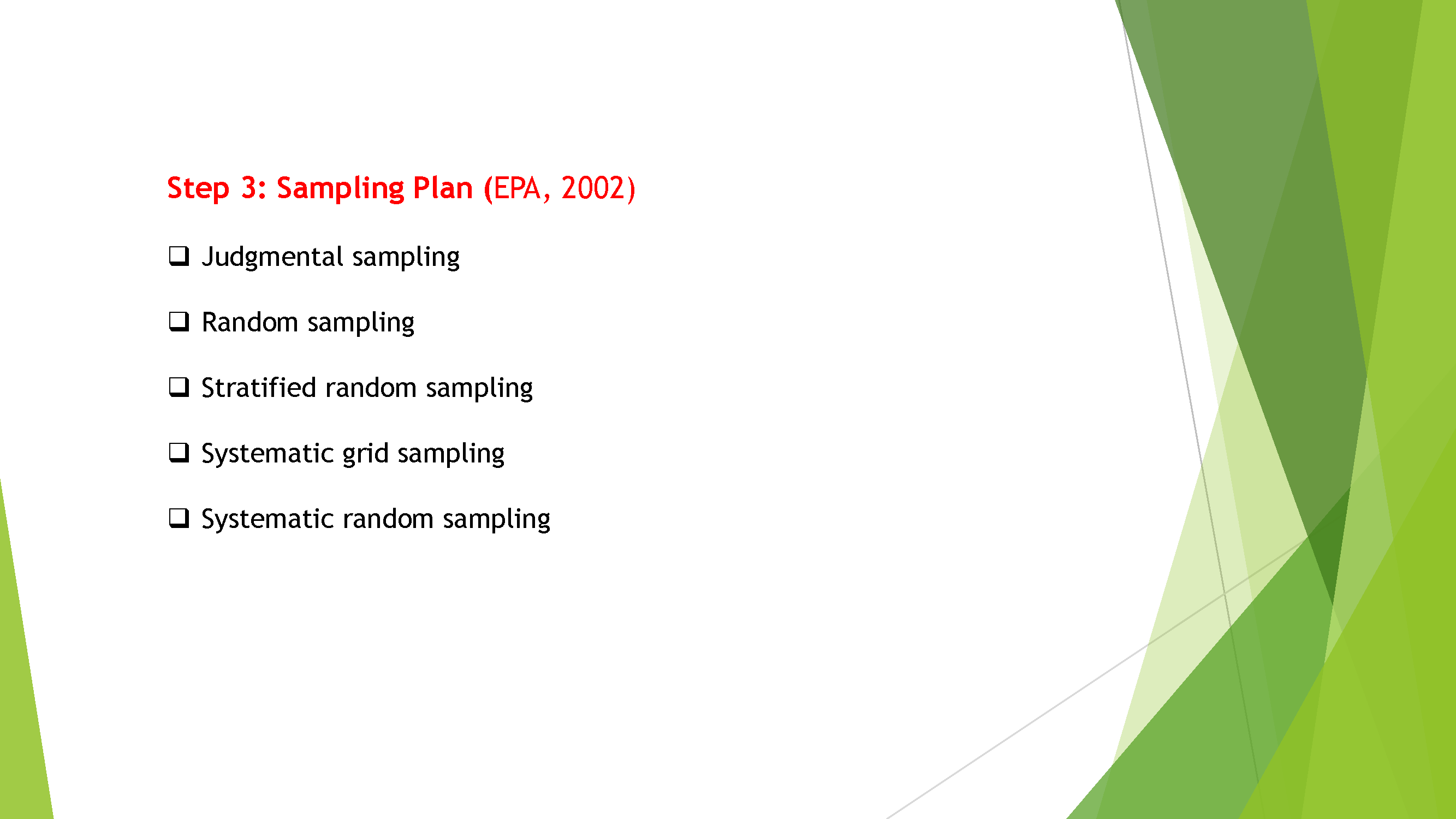 Step 3: Sampling Plan (EPA, 2002)

❑ Judgmental sampling

❑ Random sampling

❑ Stratified random sampling

❑ Systematic grid sampling

❑ Systematic random sampling